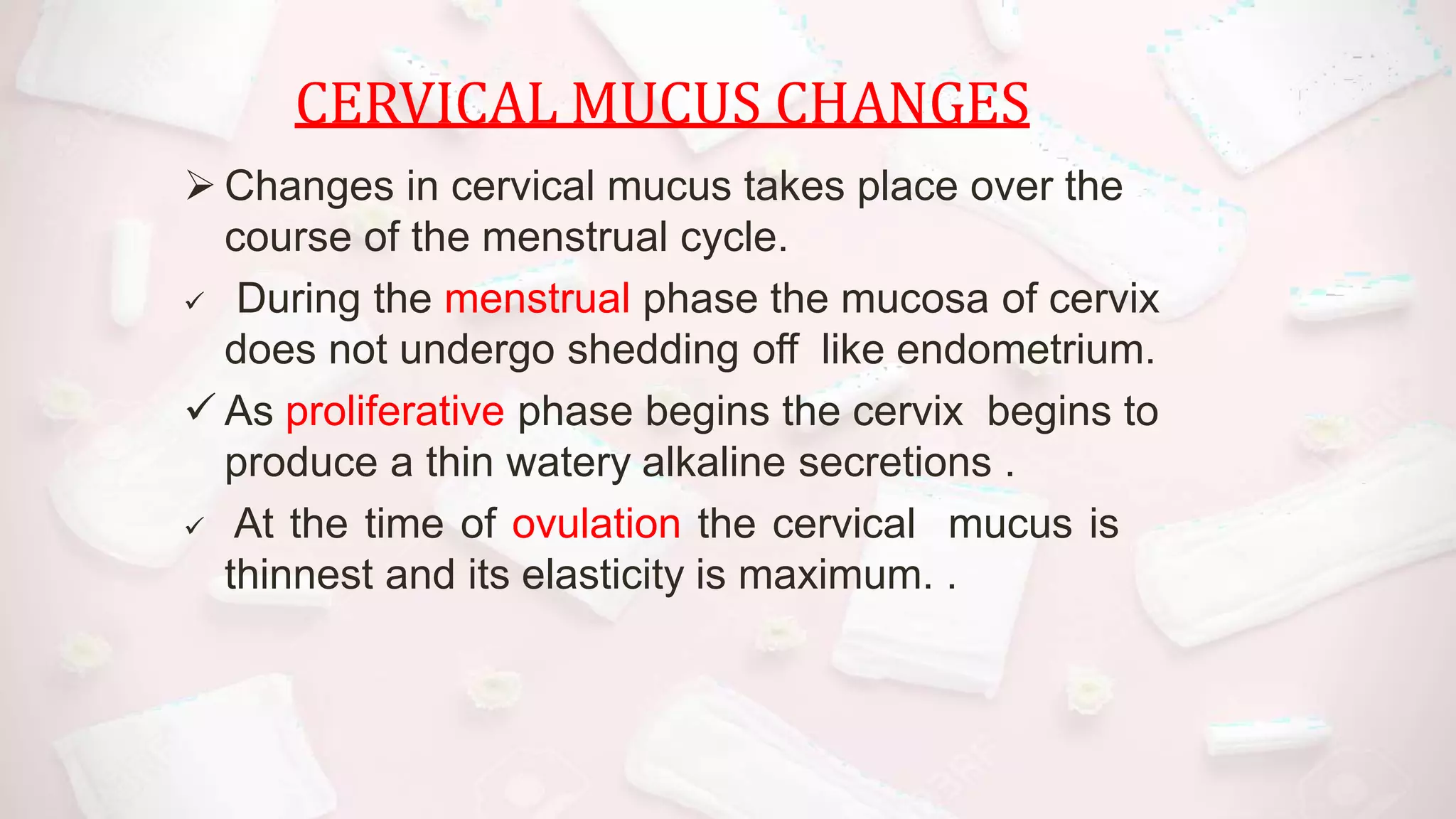 CERVICAL MUCUS CHANGES

➢ Changes in cervical mucus takes place over the course of the menstrual cycle.

✓ During the menstrual phase the mucosa of cervix does not undergo shedding off like endometrium.

✓ As proliferative phase begins the cervix begins to produce a thin watery alkaline secretions .

✓ At the time of ovulation the cervical mucus is thinnest and its elasticity is maximum. .